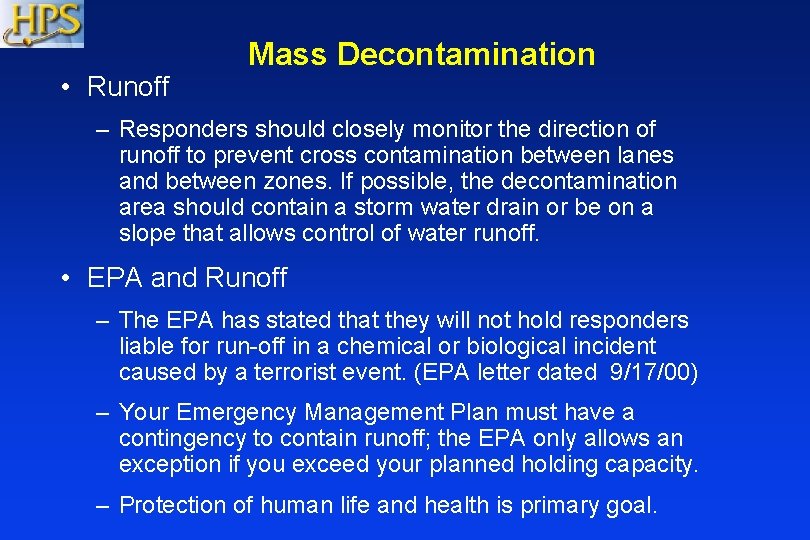 HPS

Mass Decontamination

• Runoff

– Responders should closely monitor the direction of runoff to prevent cross contamination between lanes and between zones. If possible, the decontamination area should contain a storm water drain or be on a slope that allows control of water runoff.

• EPA and Runoff

– The EPA has stated that they will not hold responders liable for run-off in a chemical or biological incident caused by a terrorist event. (EPA letter dated 9/17/00)

– Your Emergency Management Plan must have a contingency to contain runoff; the EPA only allows an exception if you exceed your planned holding capacity.

– Protection of human life and health is primary goal.